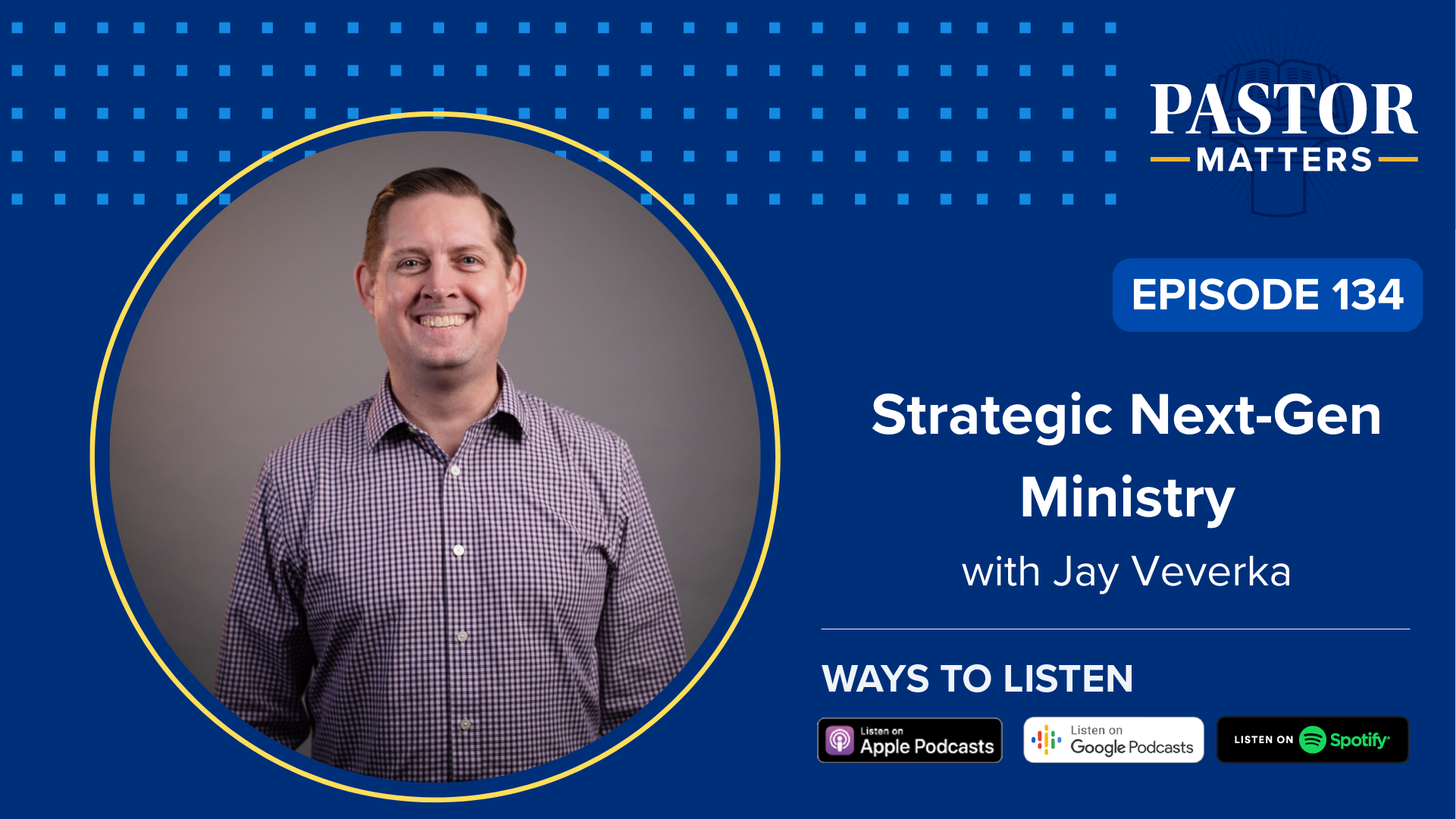 PASTOR
MATTERS

EPISODE 134

Strategic Next-Gen Ministry

with Jay Veverka

WAYS TO LISTEN

Listen on Apple Podcasts

Listen on Google Podcasts

LISTEN ON Spotify